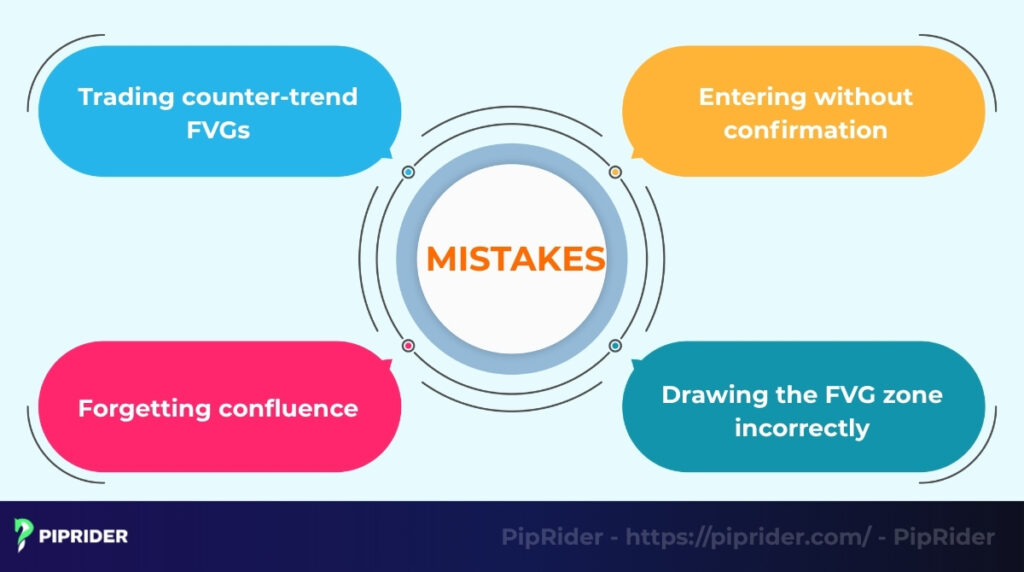 Trading counter-trend FVGs

Entering without confirmation

MISTAKES

Forgetting confluence

Drawing the FVG zone incorrectly

PIPRIDER

PipRider - https://piprider.com/ - PipRider